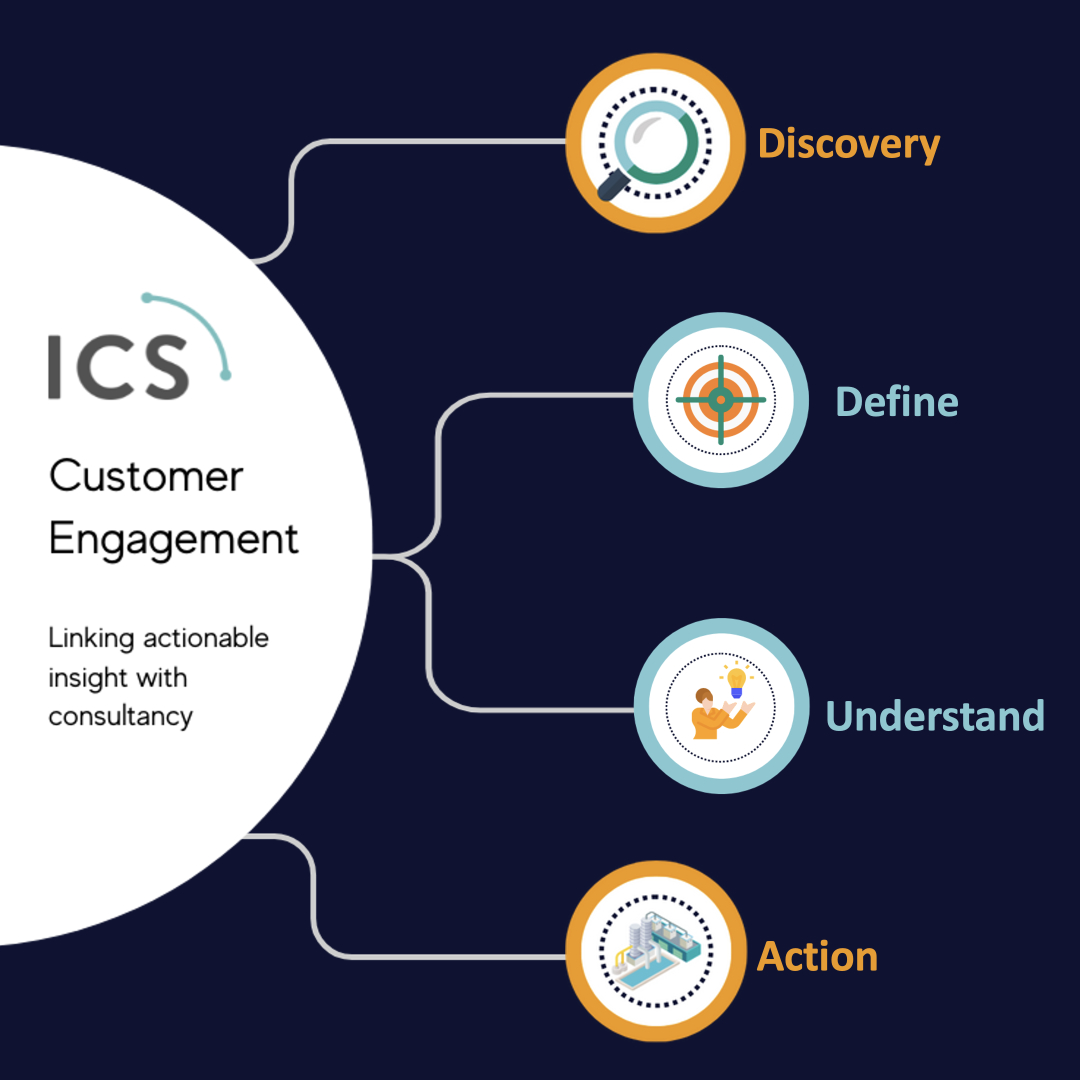 ICS

Customer Engagement

Linking actionable insight with consultancy

Discovery

Define

Understand

Action